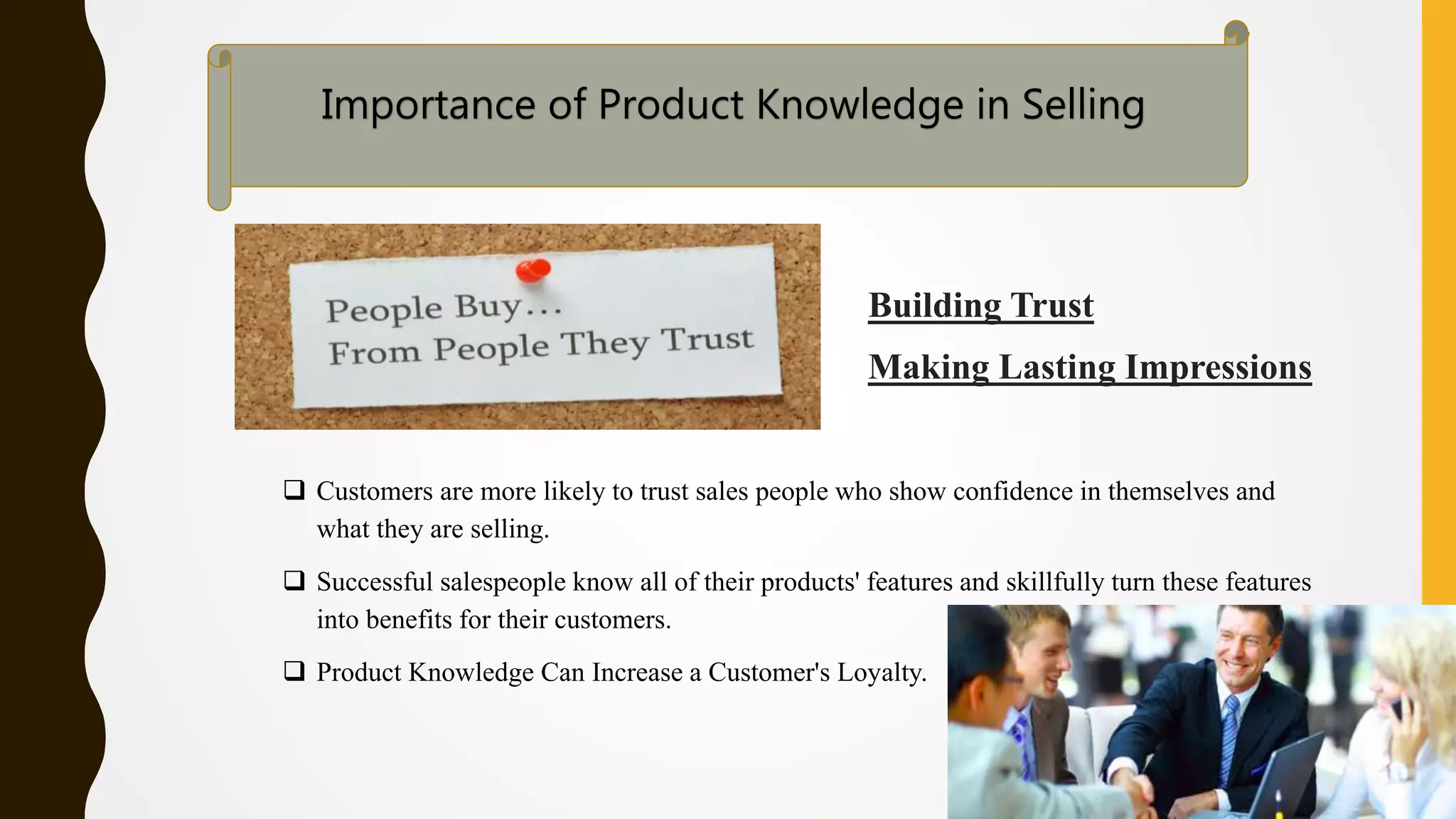 Importance of Product Knowledge in Selling

People Buy...
From People They Trust

Building Trust

Making Lasting Impressions

❑ Customers are more likely to trust sales people who show confidence in themselves and what they are selling.

❑ Successful salespeople know all of their products' features and skillfully turn these features into benefits for their customers.

❑ Product Knowledge Can Increase a Customer's Loyalty.